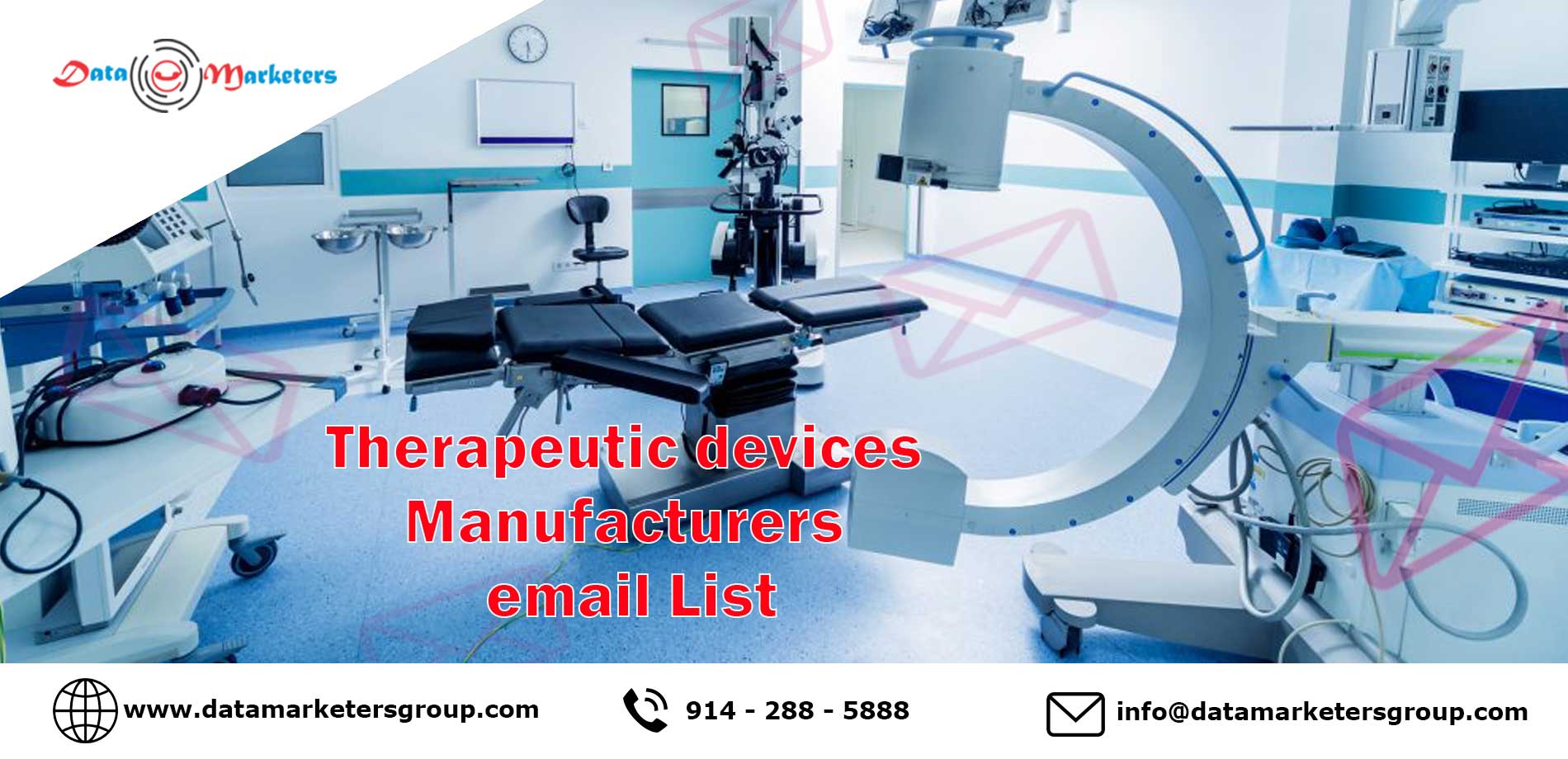 Data Marketers

Therapeutic devices Manufacturers email List

www.datamarketersgroup.com

914 - 288 - 5888

info@datamarketersgroup.com